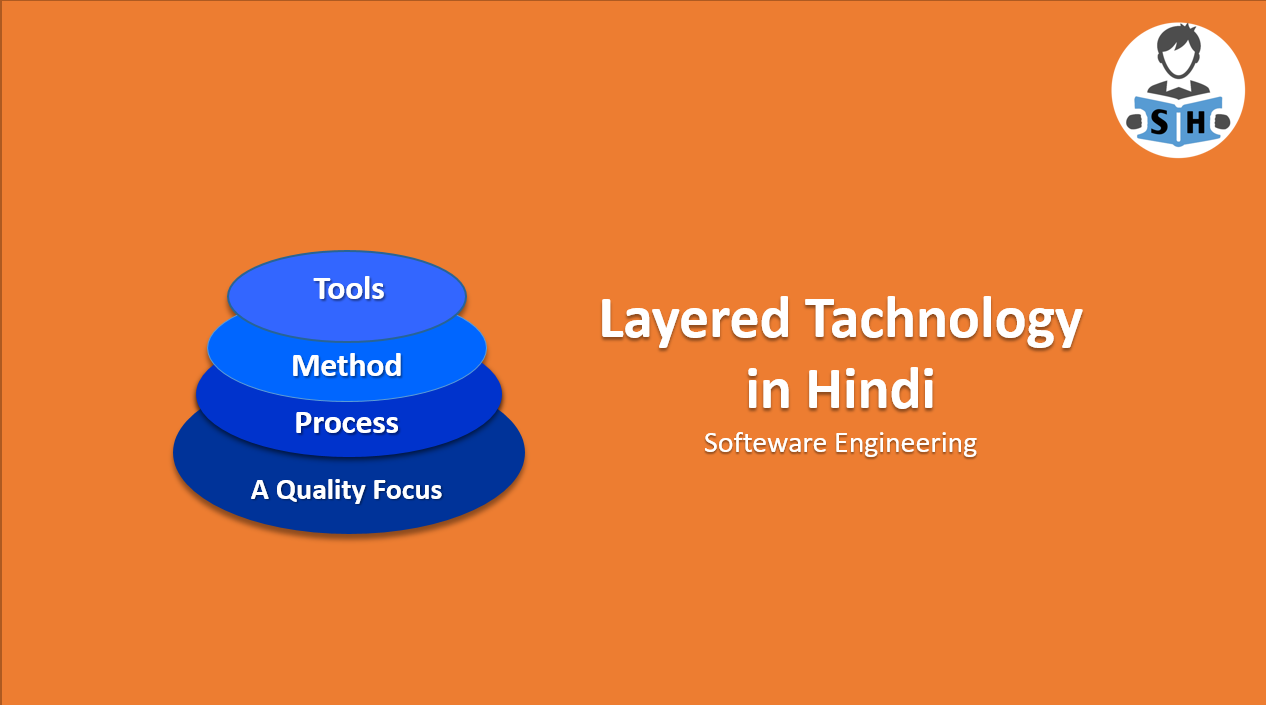 S H

Tools
Method
Process
A Quality Focus

Layered Tachnology in Hindi
Softeware Engineering